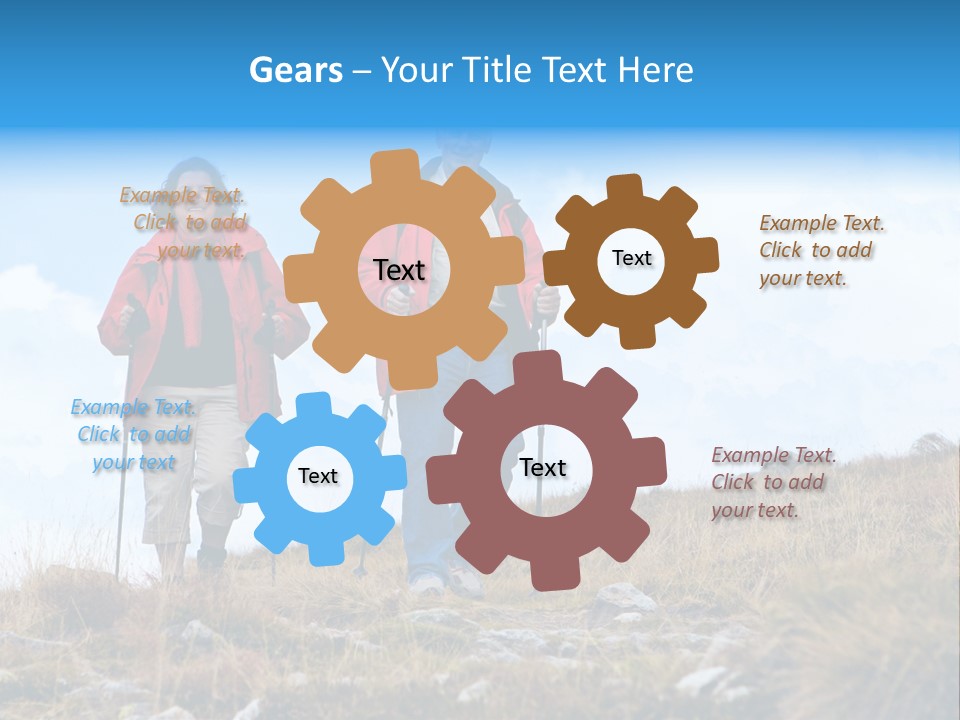 Gears – Your Title Text Here

Example Text. Click to add your text.

Text

Text

Example Text. Click to add your text.

Example Text. Click to add your text

Text

Text

Example Text. Click to add your text.